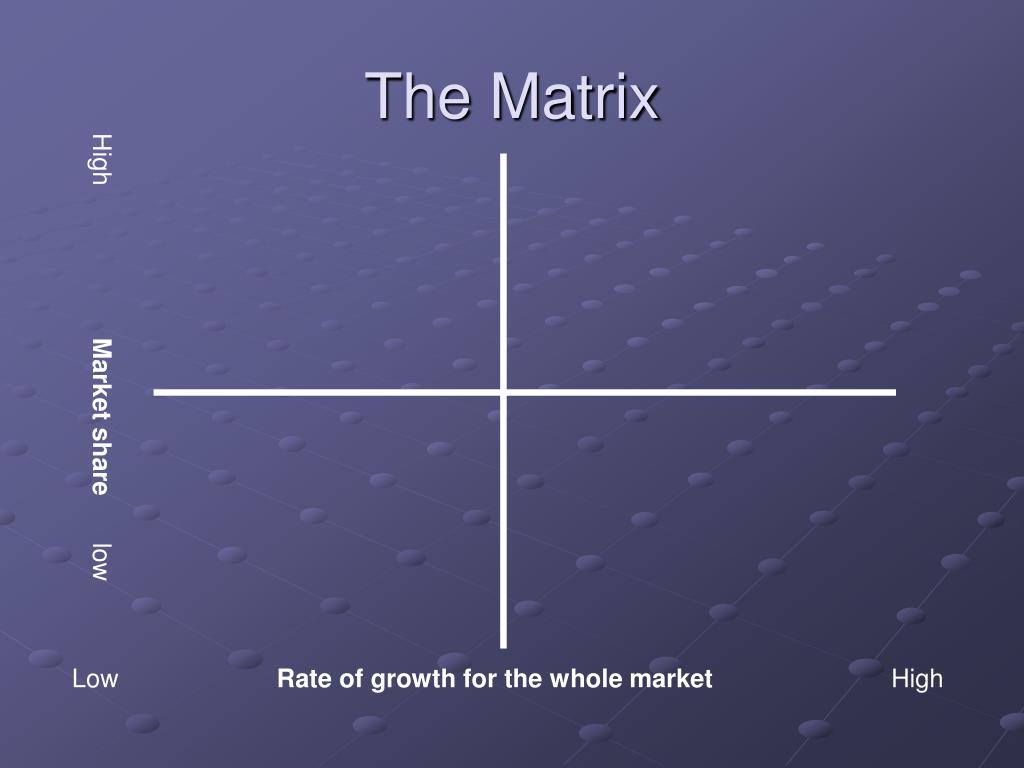 The Matrix

High

Market share

low

Low

Rate of growth for the whole market

High